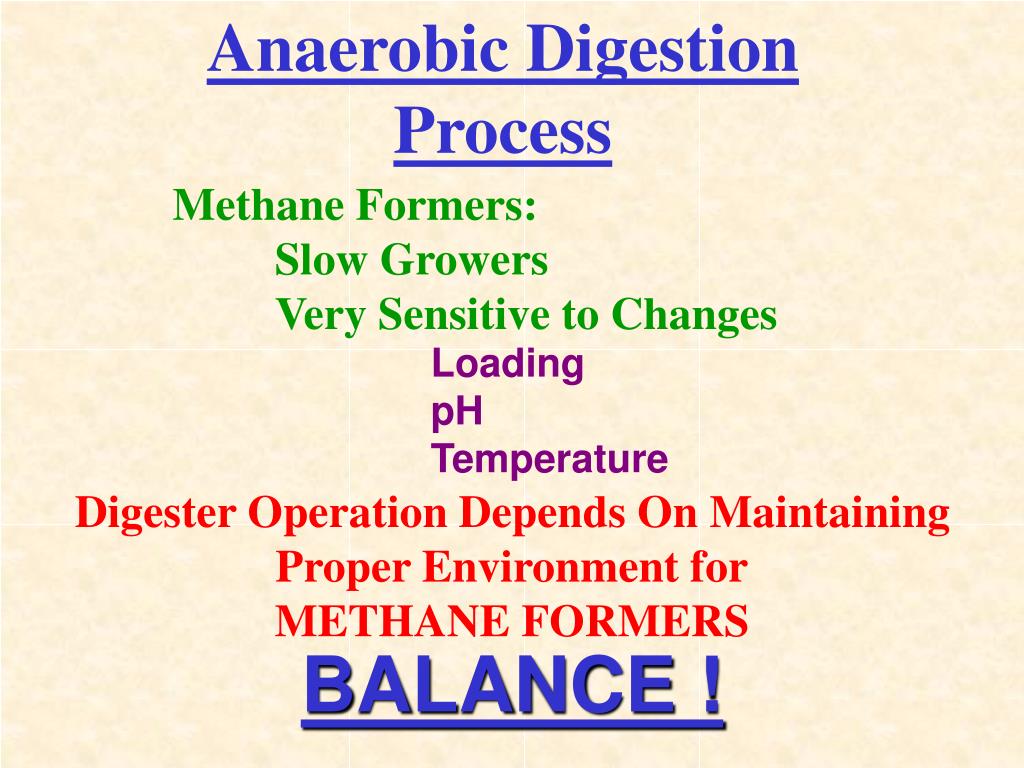 Anaerobic Digestion Process

Methane Formers:

Slow Growers

Very Sensitive to Changes

Loading

pH

Temperature

Digester Operation Depends On Maintaining Proper Environment for METHANE FORMERS

BALANCE !